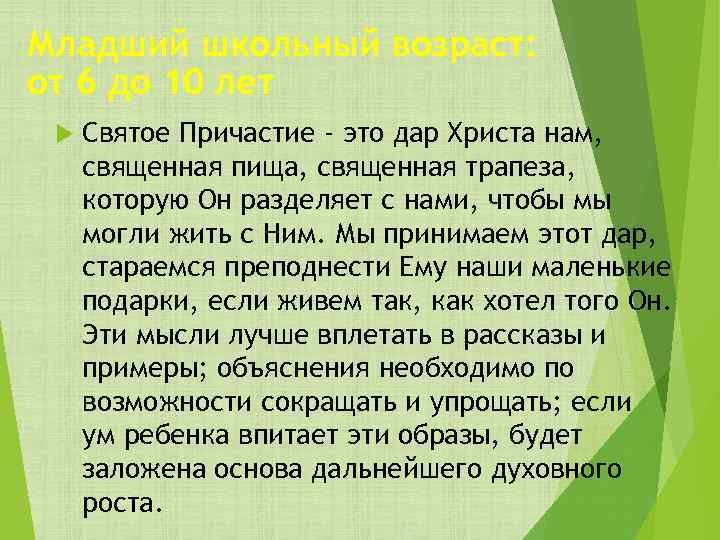 Младший школьный возраст: от 6 до 10 лет

Святое Причастие - это дар Христа нам, священная пища, священная трапеза, которую Он разделяет с нами, чтобы мы могли жить с Ним. Мы принимаем этот дар, стараемся преподнести Ему наши маленькие подарки, если живем так, как хотел того Он. Эти мысли лучше вплетать в рассказы и примеры; объяснения необходимо по возможности сокращать и упрощать; если ум ребенка впитает эти образы, будет заложена основа дальнейшего духовного роста.